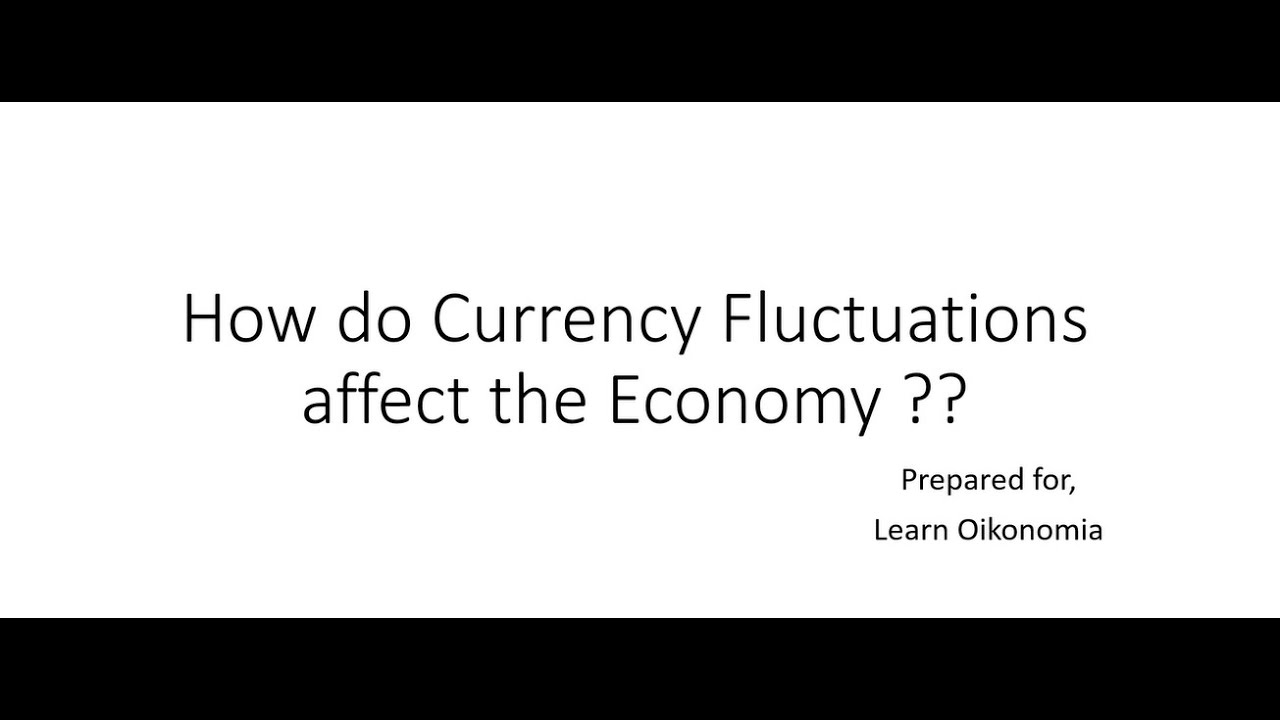 How do Currency Fluctuations affect the Economy ??

Prepared for,
Learn Oikonomia